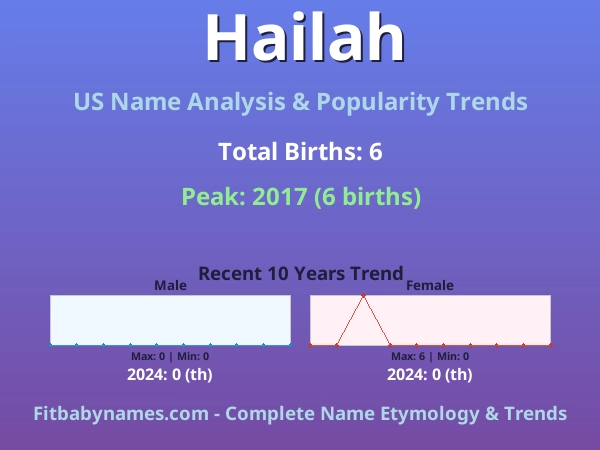 Hailah

US Name Analysis & Popularity Trends

Total Births: 6

Peak: 2017 (6 births)

Recent 10 Years Trend

Male

Max: 0 | Min: 0

2024: 0 (th)

Female

Max: 6 | Min: 0

2024: 0 (th)

Fitbabynames.com - Complete Name Etymology & Trends